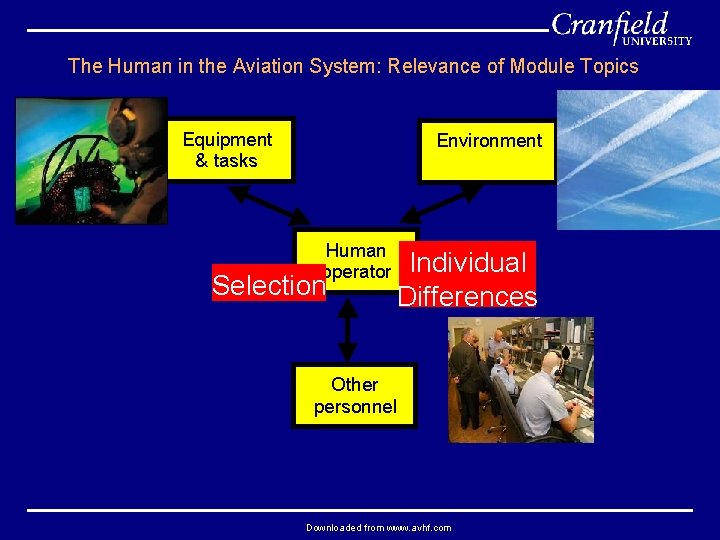 Cranfield UNIVERSITY

The Human in the Aviation System: Relevance of Module Topics

Equipment & tasks

Environment

Human operator

Selection

Individual Differences

Other personnel

Downloaded from www.avhf.com